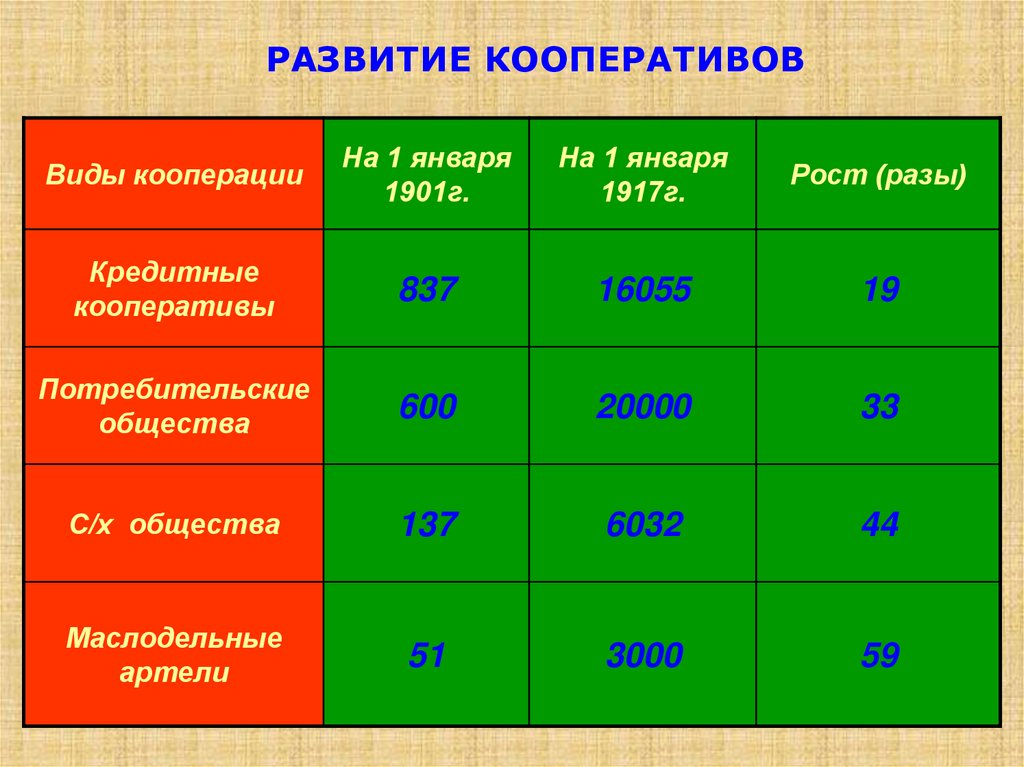 РАЗВИТИЕ КООПЕРАТИВОВ

| Виды кооперации | На 1 января 1901г. | На 1 января 1917г. | Рост (разы) |
|---|---|---|---|
| Кредитные кооперативы | 837 | 16055 | 19 |
| Потребительские общества | 600 | 20000 | 33 |
| С/х общества | 137 | 6032 | 44 |
| Маслодельные артели | 51 | 3000 | 59 |